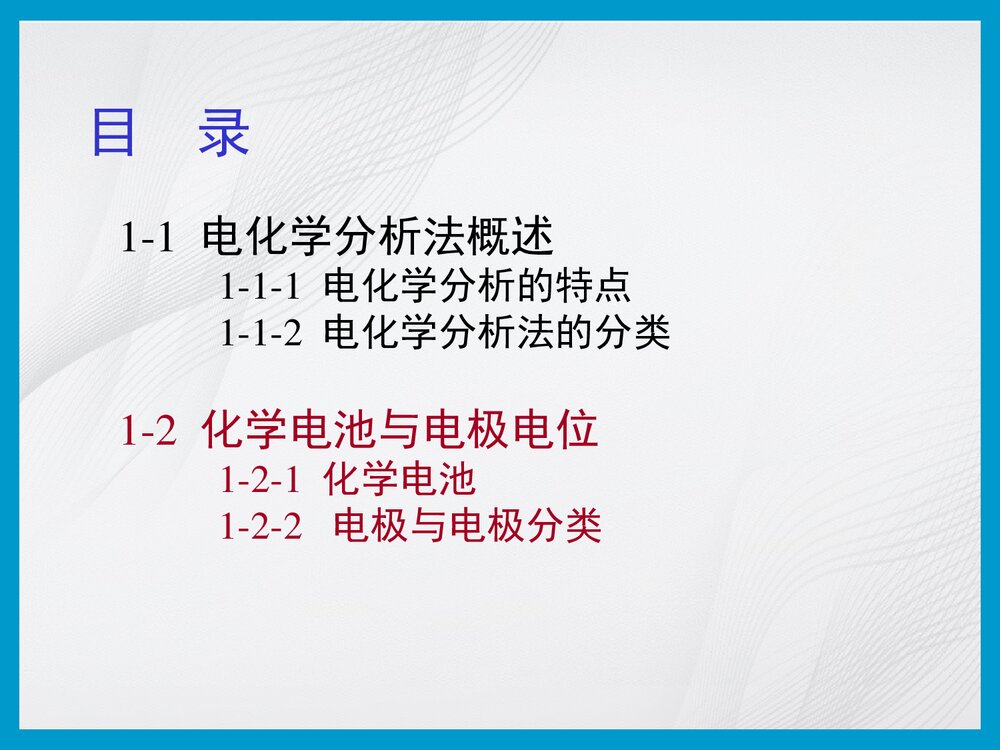 目　录

1-1 电化学分析法概述
1-1-1 电化学分析的特点
1-1-2 电化学分析法的分类

1-2 化学电池与电极电位
1-2-1 化学电池
1-2-2 电极与电极分类